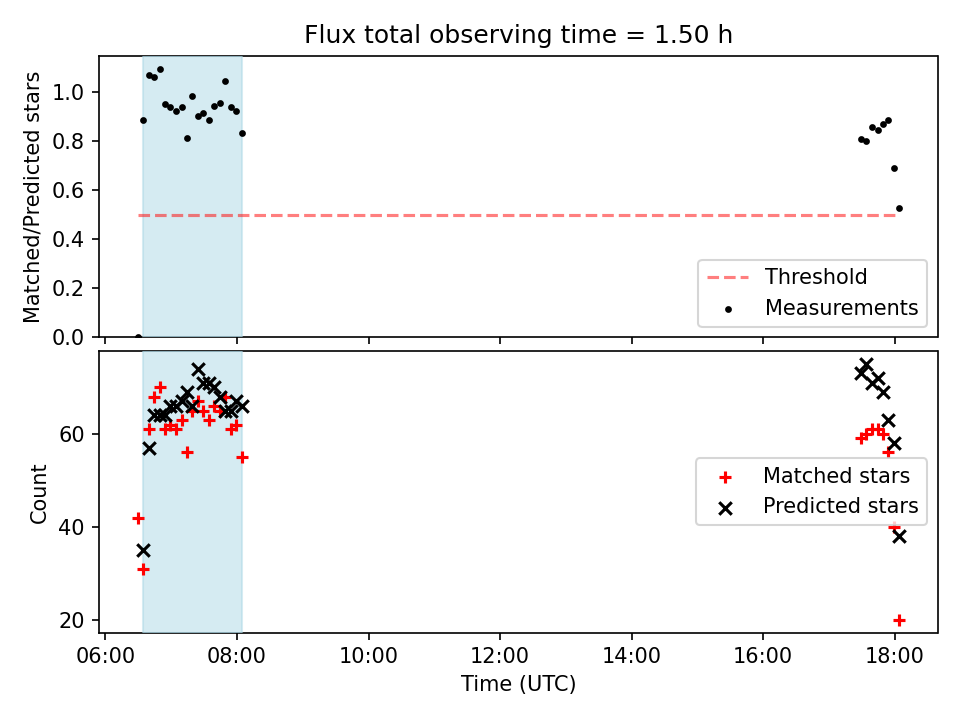 Flux total observing time = 1.50 h

Matched/Predicted stars

1.0
0.8
0.6
0.4
0.2
0.0

Threshold
Measurements

Count

60
40
20

Matched stars
Predicted stars

06:00
08:00
10:00
12:00
14:00
16:00
18:00

Time (UTC)